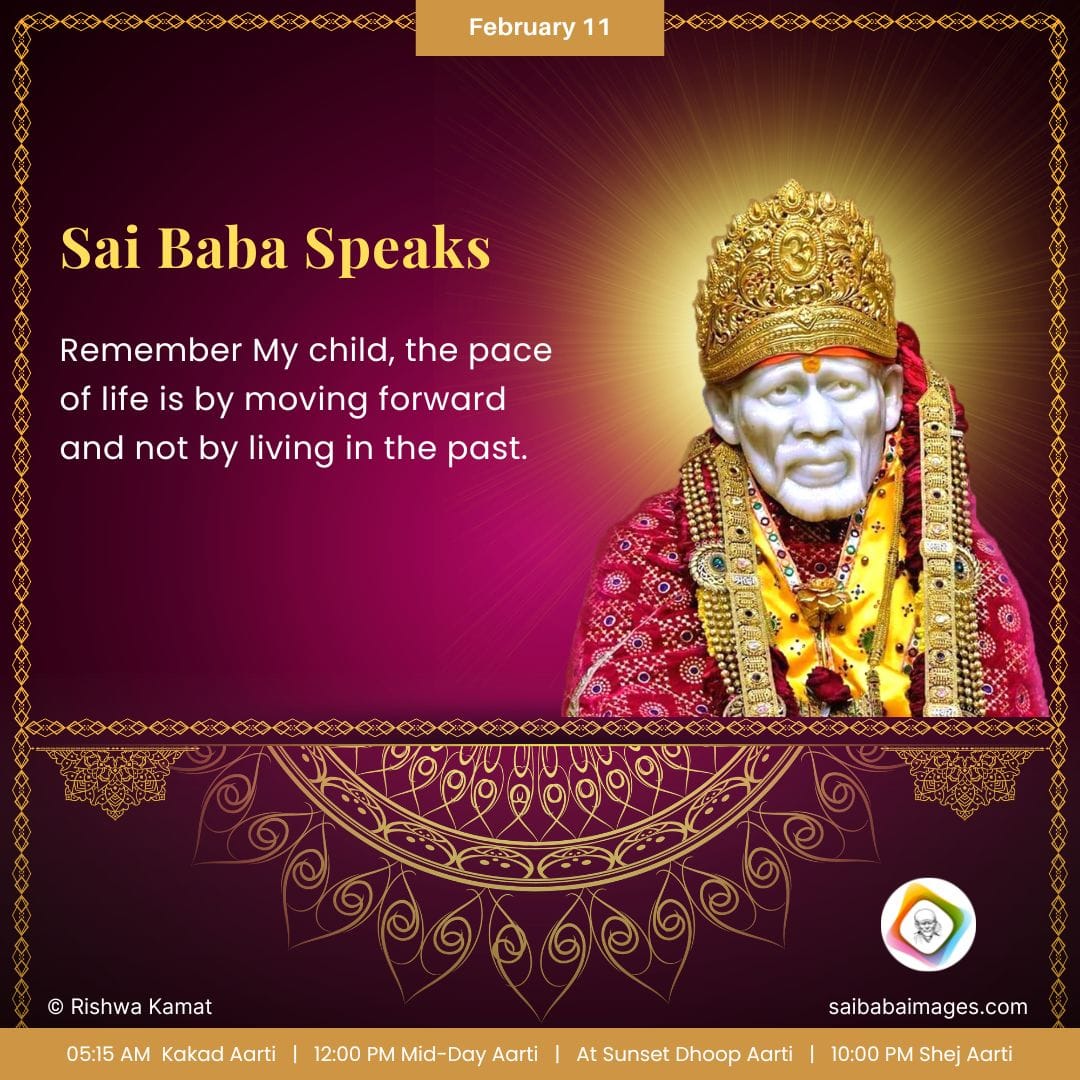 February 11

Sai Baba Speaks

Remember My child, the pace of life is by moving forward and not by living in the past.

© Rishwa Kamat

saibabaimages.com

05:15 AM Kakad Aarti | 12:00 PM Mid-Day Aarti | At Sunset Dhoop Aarti | 10:00 PM Shej Aarti